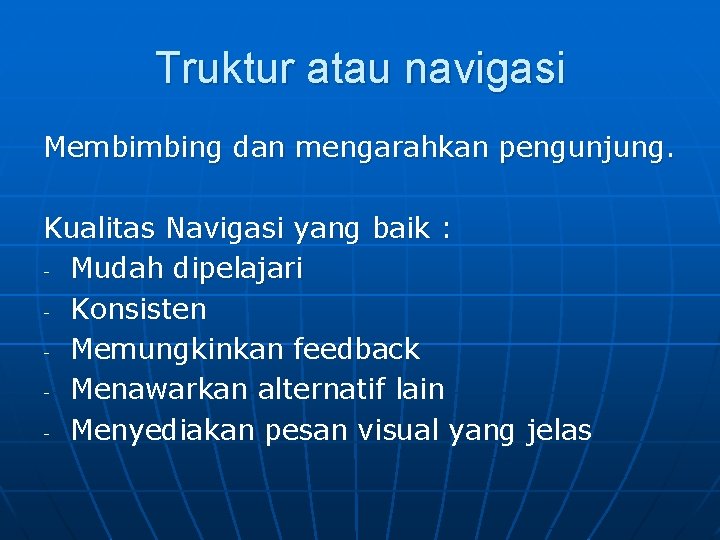 Truktur atau navigasi

Membimbing dan mengarahkan pengunjung.

Kualitas Navigasi yang baik :
- Mudah dipelajari
- Konsisten
- Memungkinkan feedback
- Menawarkan alternatif lain
- Menyediakan pesan visual yang jelas